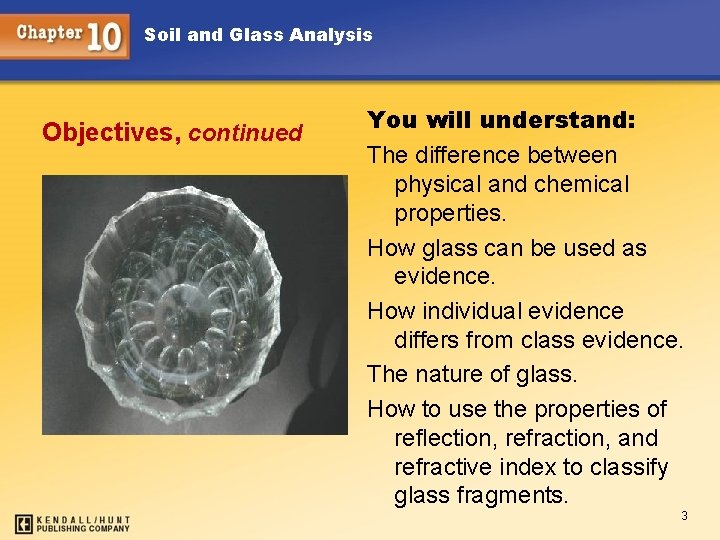 Chapter 10 Soil and Glass Analysis

Objectives, continued

You will understand:

The difference between physical and chemical properties.

How glass can be used as evidence.

How individual evidence differs from class evidence.

The nature of glass.

How to use the properties of reflection, refraction, and refractive index to classify glass fragments.

KENDALL/HUNT PUBLISHING COMPANY

3